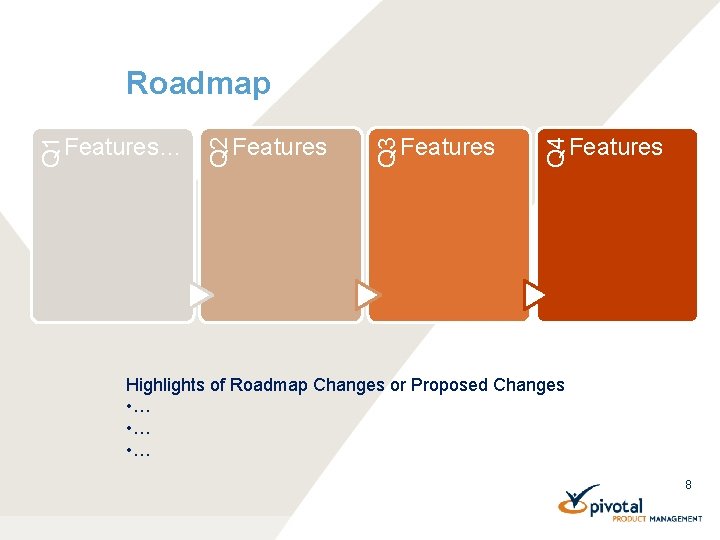 Roadmap

Q1 Features…

Q2 Features

Q3 Features

Q4 Features

Highlights of Roadmap Changes or Proposed Changes
•…
•…
•…

8

pivotal
PRODUCT MANAGEMENT